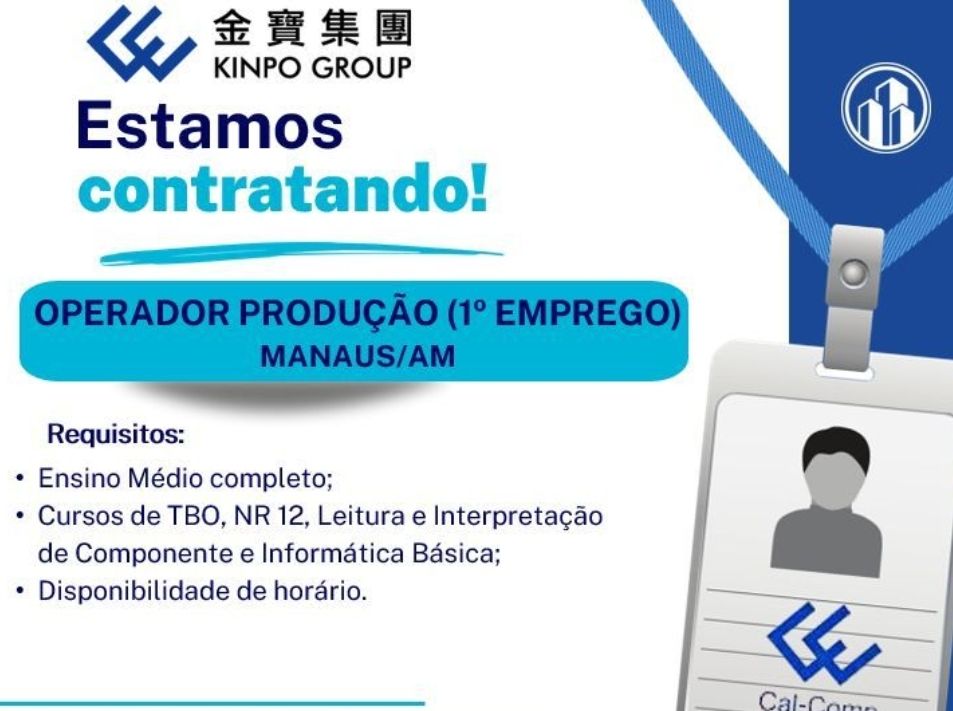 金寶集團
KINPO GROUP

Estamos contratando!

OPERADOR PRODUÇÃO (1º EMPREGO)
MANAUS/AM

Requisitos:
• Ensino Médio completo;
• Cursos de TBO, NR 12, Leitura e Interpretação de Componente e Informática Básica;
• Disponibilidade de horário.

Cal-Comp